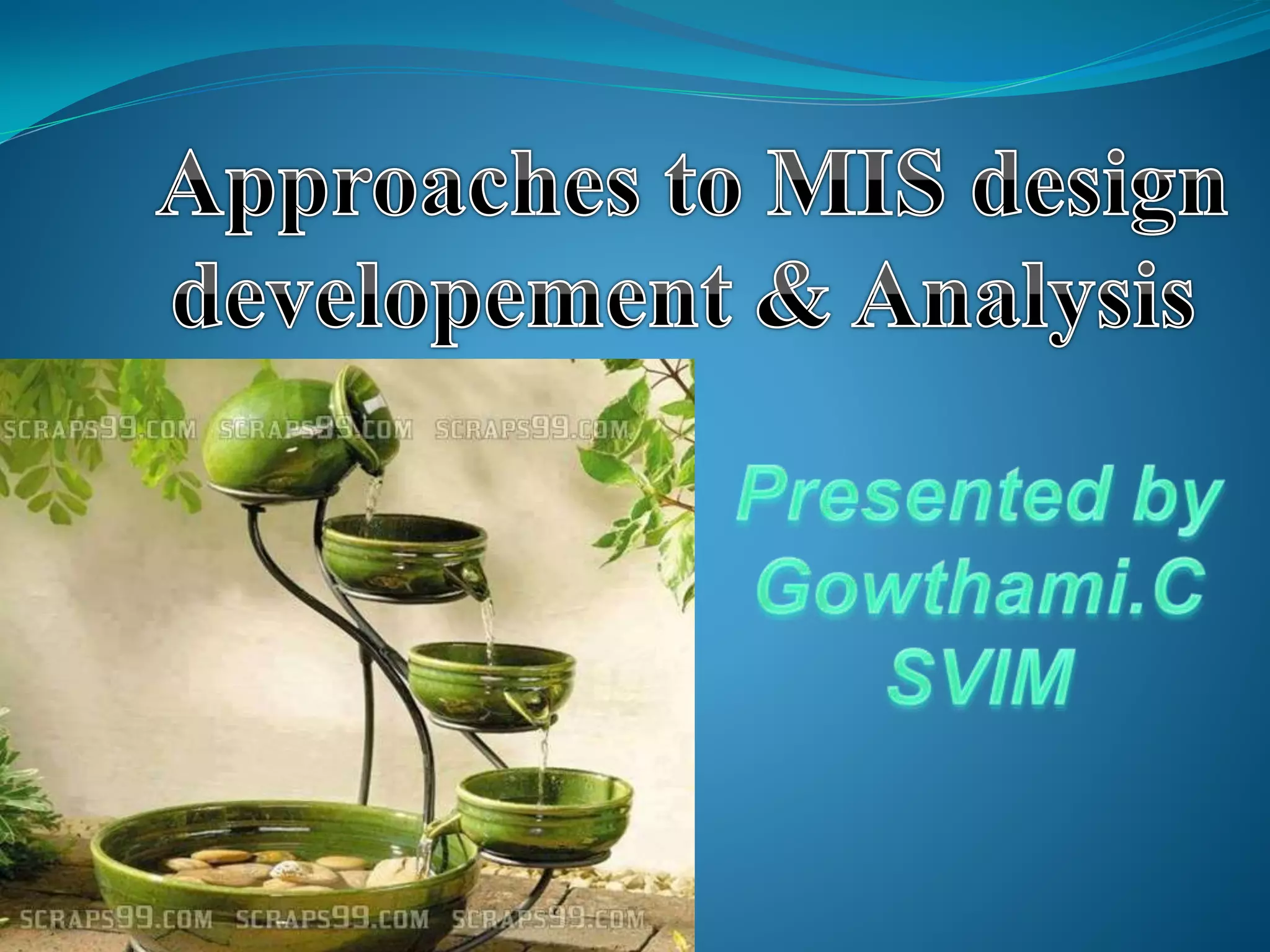 Approaches to MIS design developement & Analysis

SCRAPS99.COM SCRAPS99.COM SCRAPS99.COM

Presented by Gowthami.C SVIM

SCRAPS99.COM SCRAPS99.COM SCRAPS99.COM